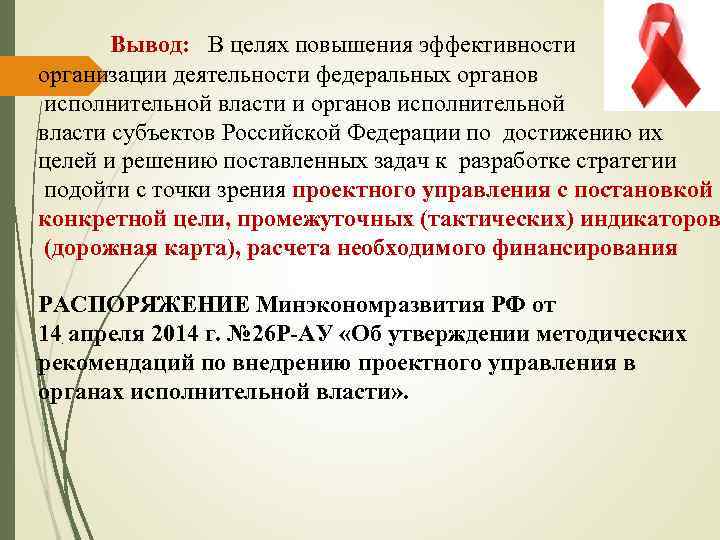 Вывод: В целях повышения эффективности организации деятельности федеральных органов исполнительной власти и органов исполнительной власти субъектов Российской Федерации по достижению их целей и решению поставленных задач к разработке стратегии подойти с точки зрения проектного управления с постановкой конкретной цели, промежуточных (тактических) индикаторов (дорожная карта), расчета необходимого финансирования

РАСПОРЯЖЕНИЕ Минэкономразвития РФ от 14 апреля 2014 г. №26Р-АУ «Об утверждении методических рекомендаций по внедрению проектного управления в органах исполнительной власти».